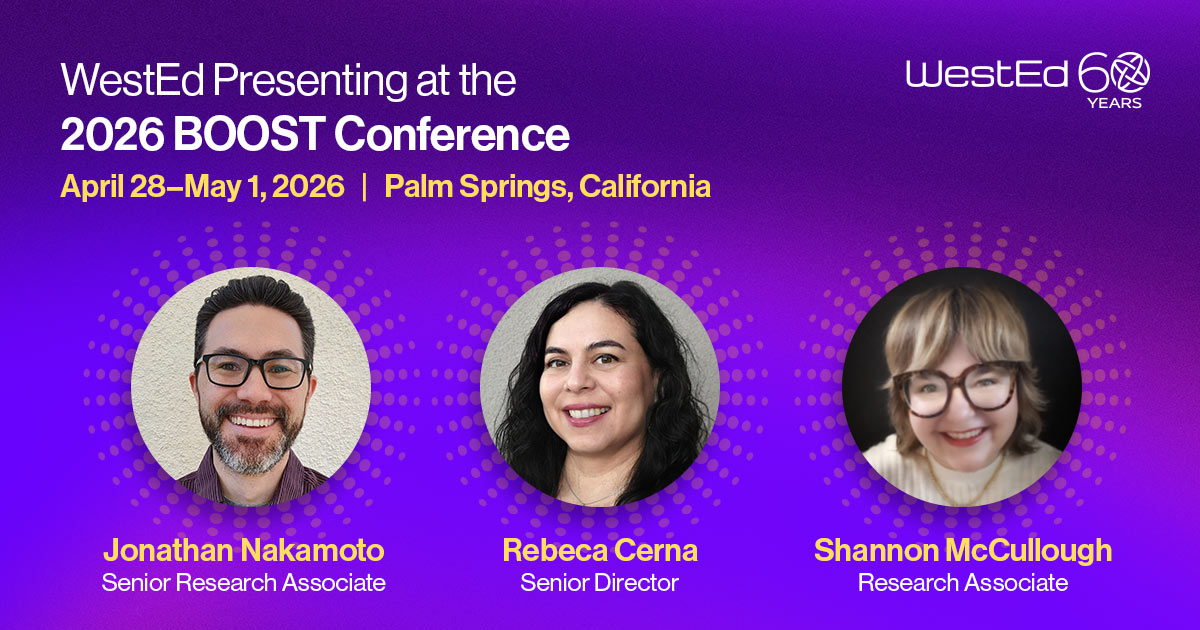 WestEd Presenting at the
2026 BOOST Conference
April 28–May 1, 2026 | Palm Springs, California

WestEd 60 YEARS

Jonathan Nakamoto
Senior Research Associate

Rebeca Cerna
Senior Director

Shannon McCullough
Research Associate